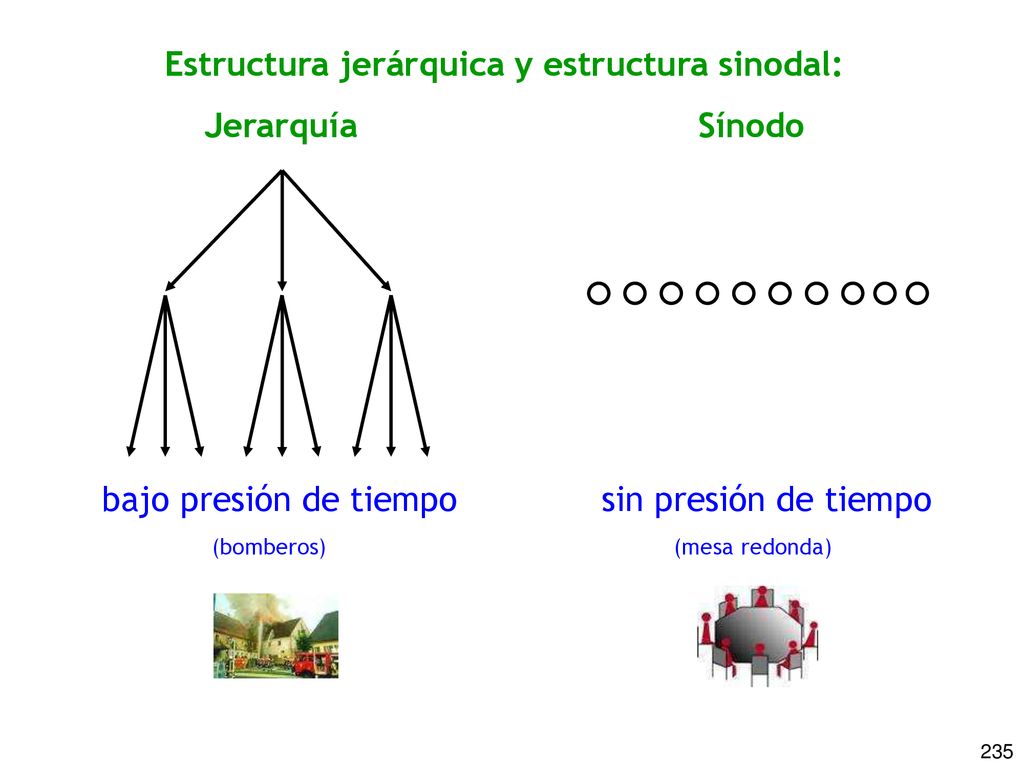 Estructura jerárquica y estructura sinodal:

Jerarquía

Sínodo

bajo presión de tiempo
(bomberos)

sin presión de tiempo
(mesa redonda)

235